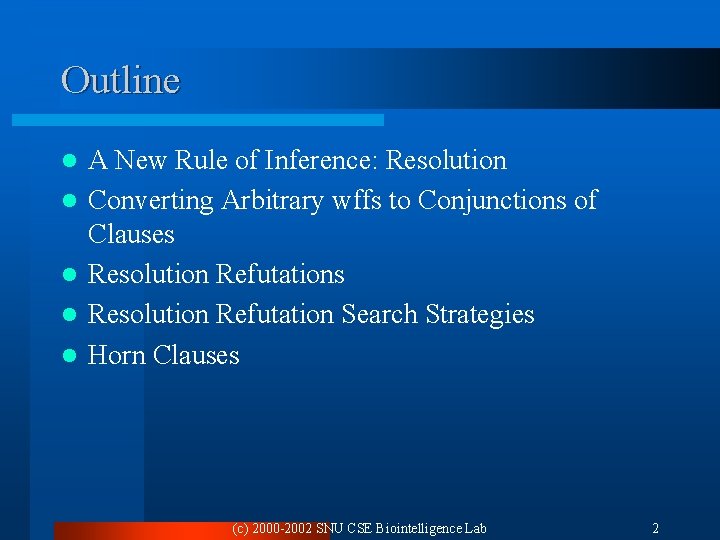 Outline

- A New Rule of Inference: Resolution
- Converting Arbitrary wffs to Conjunctions of Clauses
- Resolution Refutations
- Resolution Refutation Search Strategies
- Horn Clauses

(c) 2000-2002 SNU CSE Biointelligence Lab

2